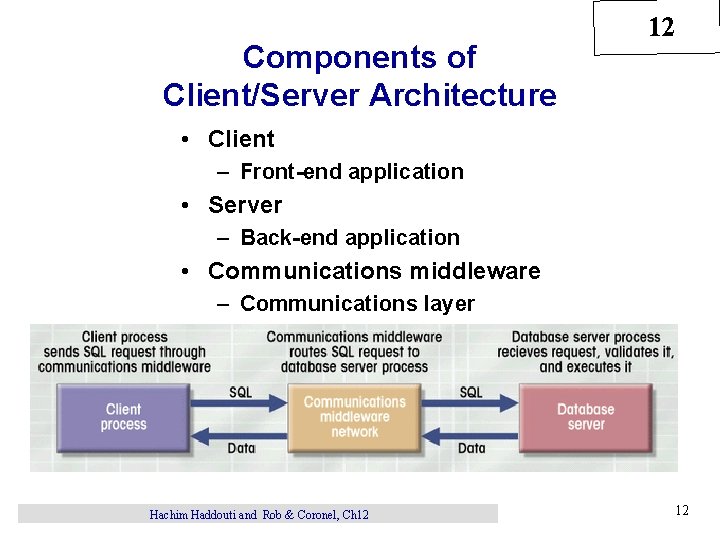 12

Components of Client/Server Architecture

• Client
  – Front-end application
• Server
  – Back-end application
• Communications middleware
  – Communications layer

Client process sends SQL request through communications middleware

Communications middleware routes SQL request to database server process

Database server process recieves request, validates it, and executes it

Client process

SQL

Data

Communications middleware network

SQL

Data

Database server

Hachim Haddouti and Rob & Coronel, Ch12

12